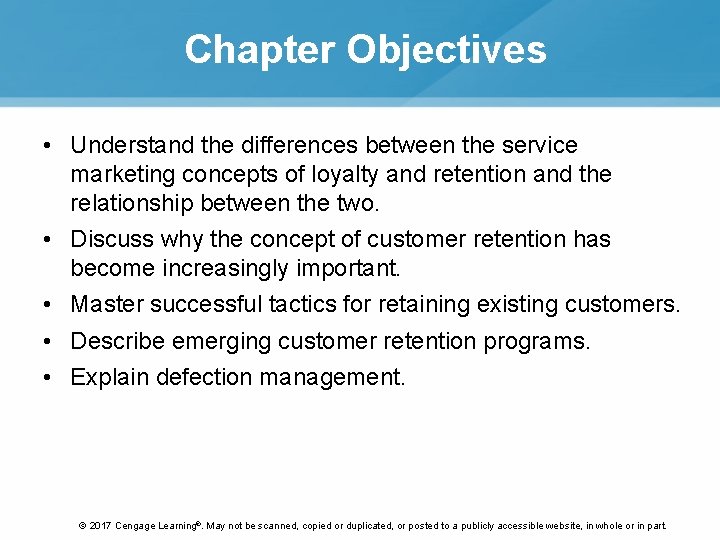 Chapter Objectives

• Understand the differences between the service marketing concepts of loyalty and retention and the relationship between the two.

• Discuss why the concept of customer retention has become increasingly important.

• Master successful tactics for retaining existing customers.

• Describe emerging customer retention programs.

• Explain defection management.

© 2017 Cengage Learning®. May not be scanned, copied or duplicated, or posted to a publicly accessible website, in whole or in part.